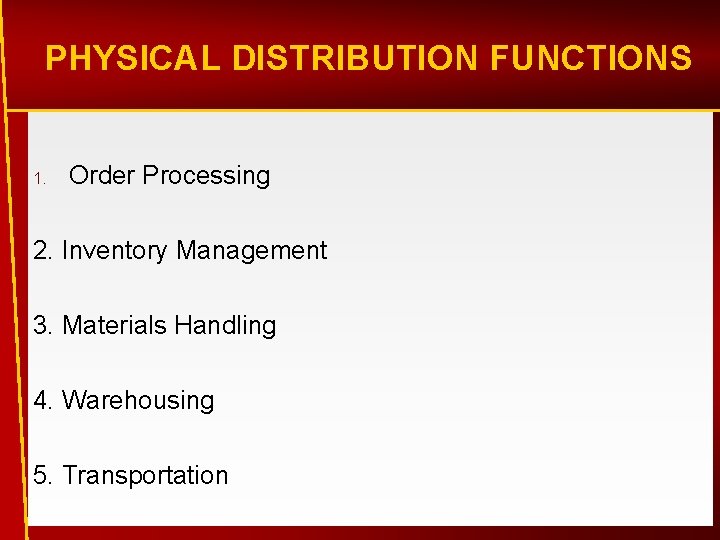 PHYSICAL DISTRIBUTION FUNCTIONS

1. Order Processing

2. Inventory Management

3. Materials Handling

4. Warehousing

5. Transportation